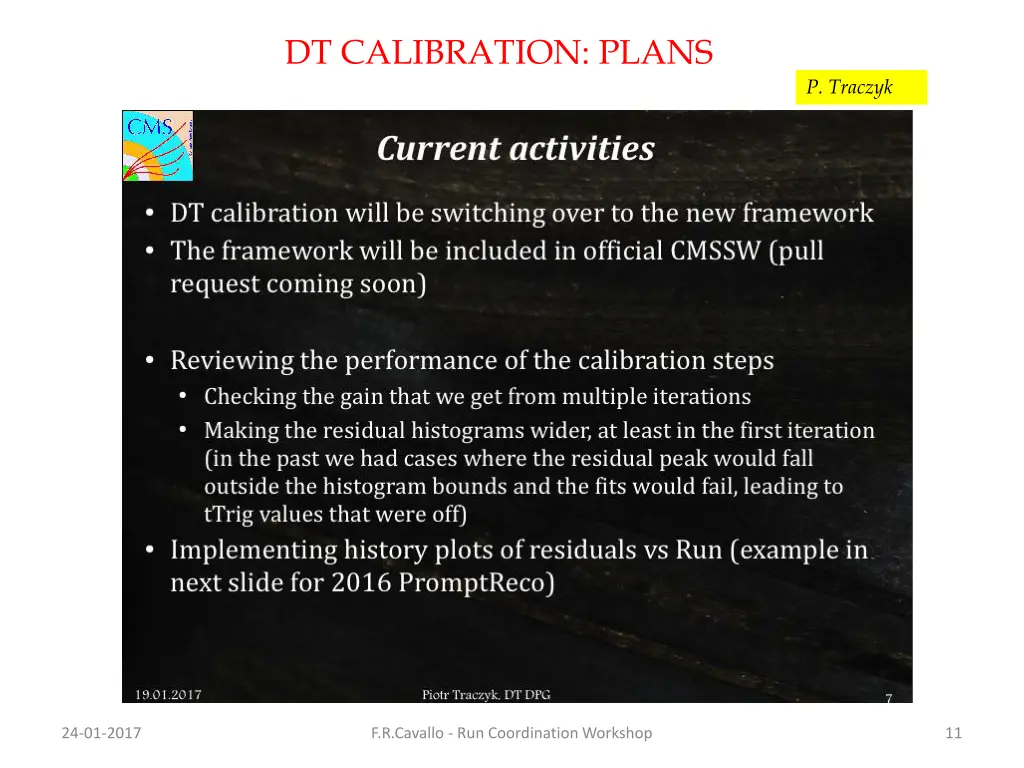 DT CALIBRATION: PLANS

P. Traczyk

CMS

Current activities

• DT calibration will be switching over to the new framework
• The framework will be included in official CMSSW (pull request coming soon)

• Reviewing the performance of the calibration steps
  • Checking the gain that we get from multiple iterations
  • Making the residual histograms wider, at least in the first iteration (in the past we had cases where the residual peak would fall outside the histogram bounds and the fits would fail, leading to tTrig values that were off)
• Implementing history plots of residuals vs Run (example in next slide for 2016 PromptReco)

19.01.2017

Piotr Traczyk, DT DPG

7

24-01-2017

F.R.Cavallo - Run Coordination Workshop

11